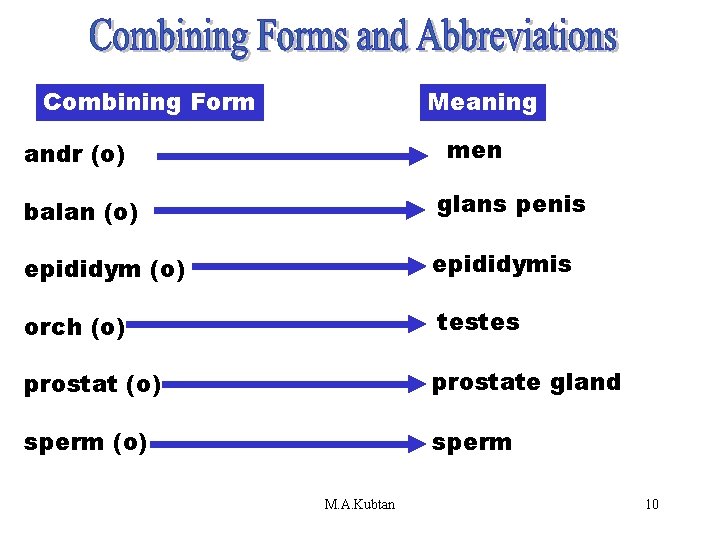 Combining Forms and Abbreviations

| Combining Form | Meaning |
|---|---|
| andr (o) | men |
| balan (o) | glans penis |
| epididym (o) | epididymis |
| orch (o) | testes |
| prostat (o) | prostate gland |
| sperm (o) | sperm |

M.A.Kubtan

10